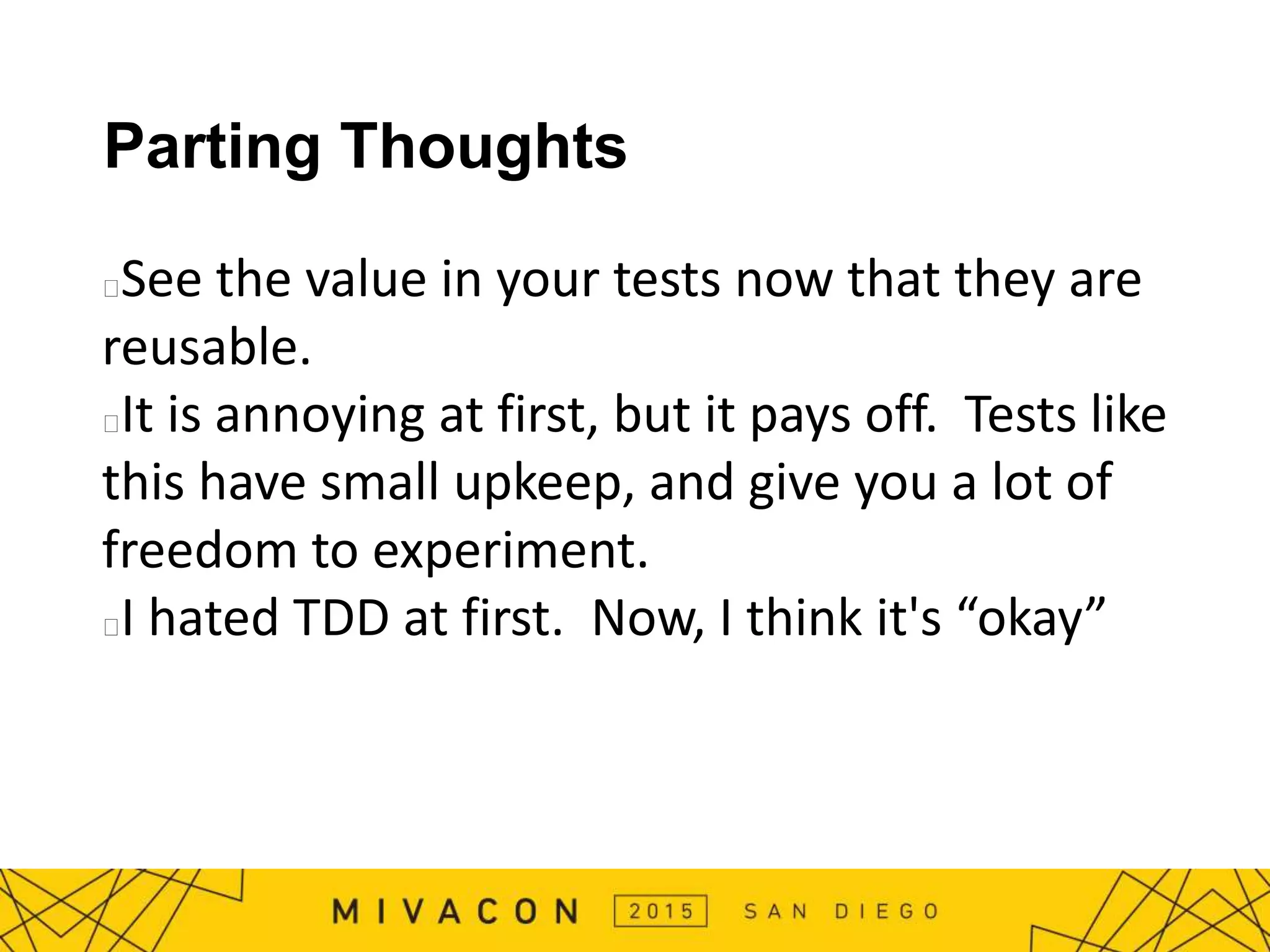 Parting Thoughts

See the value in your tests now that they are reusable.
It is annoying at first, but it pays off.  Tests like this have small upkeep, and give you a lot of freedom to experiment.
I hated TDD at first.  Now, I think it's “okay”

MIVACON 2015 SAN DIEGO